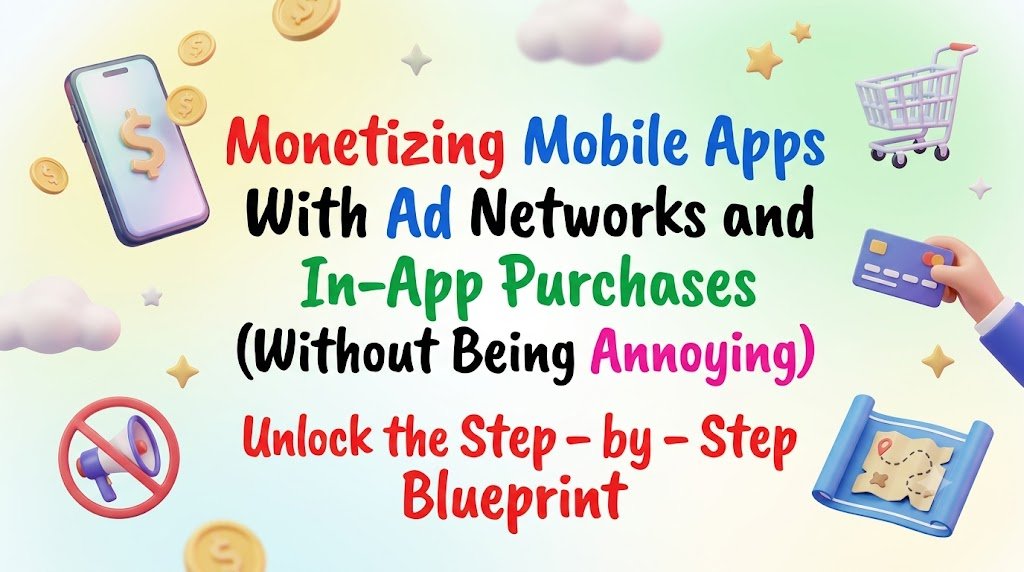 Monetizing Mobile Apps With Ad Networks and In-App Purchases (Without Being Annoying)

Unlock the Step - by - Step Blueprint